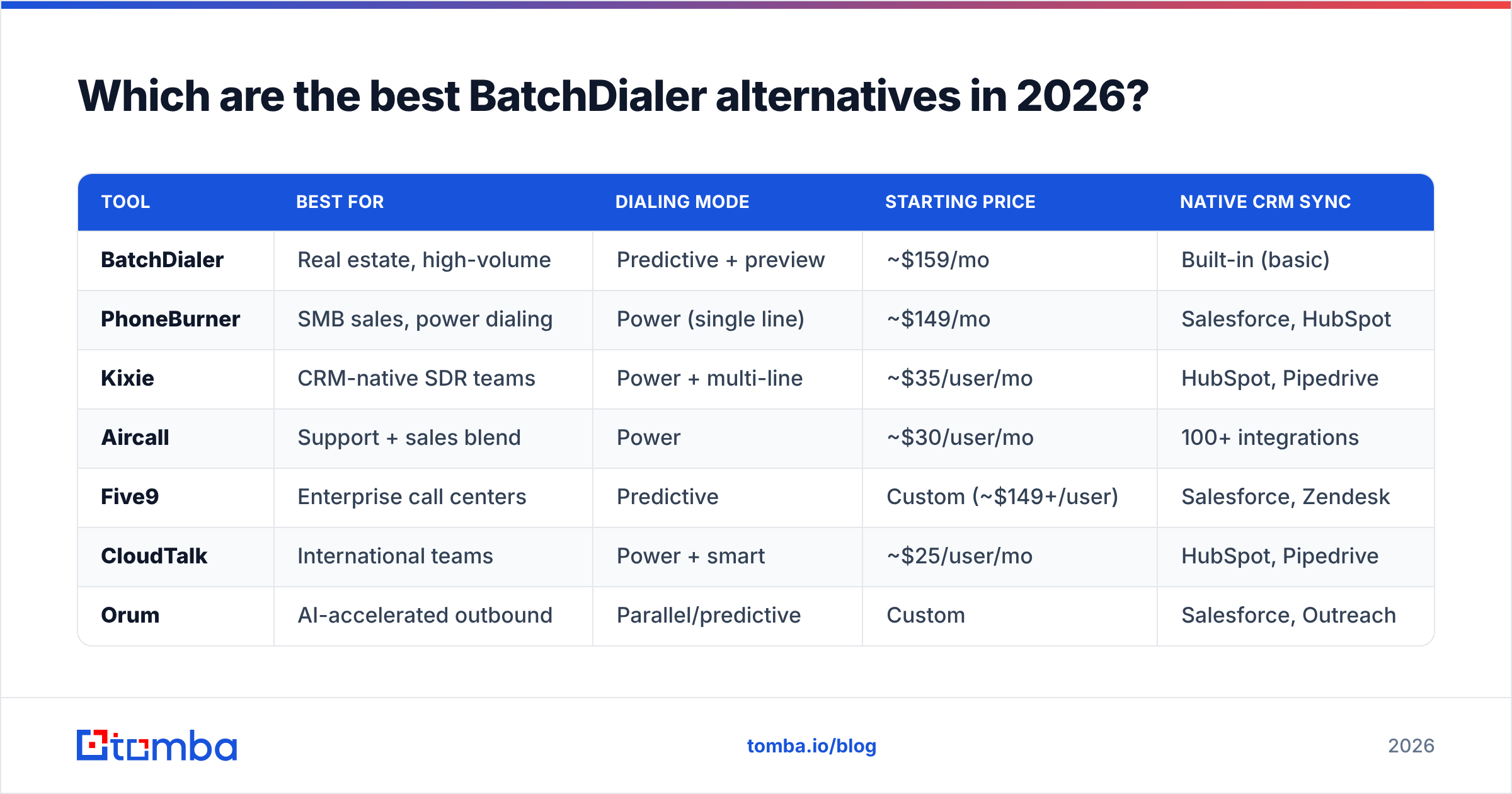 Which are the best BatchDialer alternatives in 2026?

| TOOL | BEST FOR | DIALING MODE | STARTING PRICE | NATIVE CRM SYNC |
|---|---|---|---|---|
| BatchDialer | Real estate, high-volume | Predictive + preview | ~\$159/mo | Built-in (basic) |
| PhoneBurner | SMB sales, power dialing | Power (single line) | ~\$149/mo | Salesforce, HubSpot |
| Kixie | CRM-native SDR teams | Power + multi-line | ~\$35/user/mo | HubSpot, Pipedrive |
| Aircall | Support + sales blend | Power | ~\$30/user/mo | 100+ integrations |
| Five9 | Enterprise call centers | Predictive | Custom (~\$149+/user) | Salesforce, Zendesk |
| CloudTalk | International teams | Power + smart | ~\$25/user/mo | HubSpot, Pipedrive |
| Orum | AI-accelerated outbound | Parallel/predictive | Custom | Salesforce, Outreach |

tomba

tomba.io/blog

2026